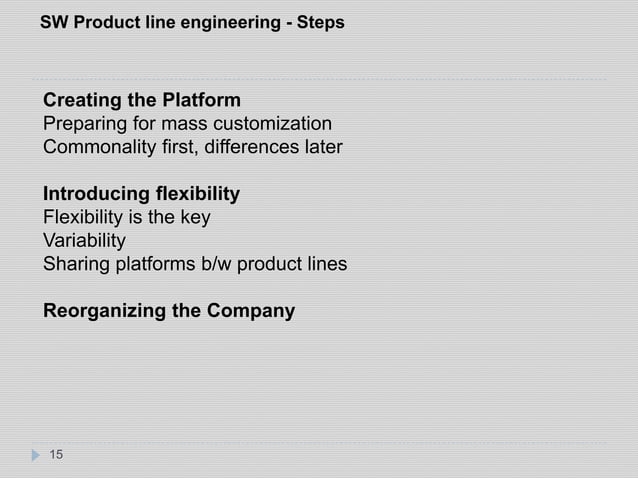 SW Product line engineering - Steps

Creating the Platform
Preparing for mass customization
Commonality first, differences later

Introducing flexibility
Flexibility is the key
Variability
Sharing platforms b/w product lines

Reorganizing the Company

15